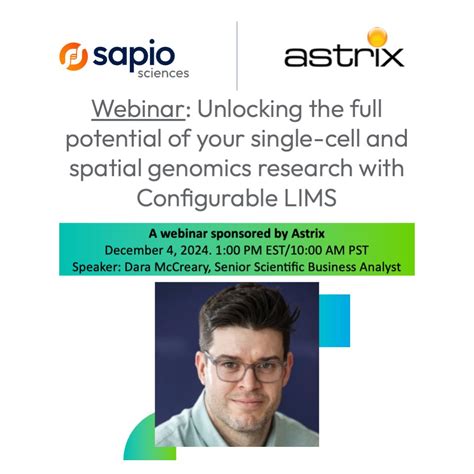 sapio sciences

astrix

Webinar: Unlocking the full potential of your single-cell and spatial genomics research with Configurable LIMS

A webinar sponsored by Astrix
December 4, 2024. 1:00 PM EST/10:00 AM PST
Speaker: Dara McCreary, Senior Scientific Business Analyst